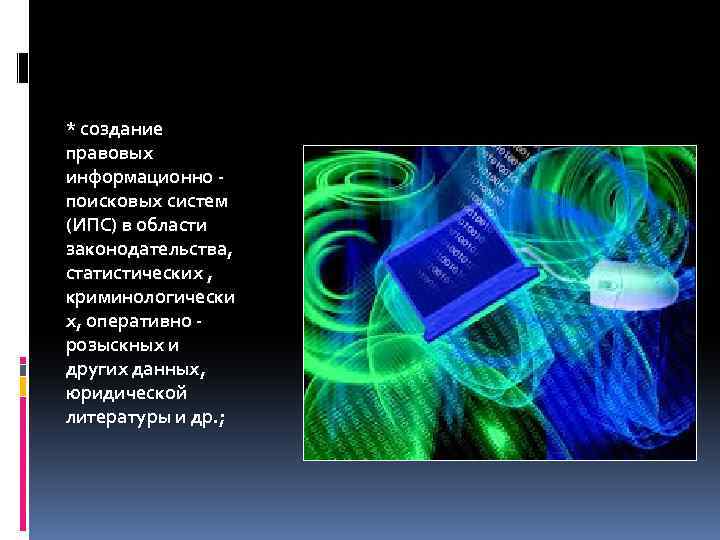 * создание правовых информационно - поисковых систем (ИПС) в области законодательства, статистических , криминологических, оперативно - розыскных и других данных, юридической литературы и др.;